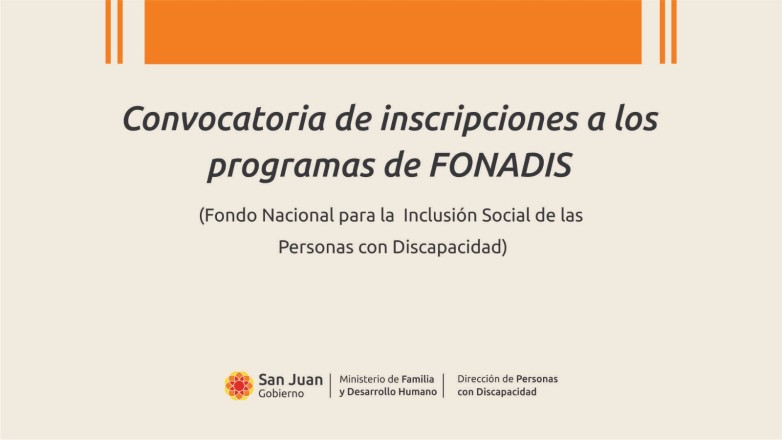 Convocatoria de inscripciones a los programas de FONADIS

(Fondo Nacional para la Inclusión Social de las Personas con Discapacidad)

San Juan
Gobierno

Ministerio de Familia y Desarrollo Humano

Dirección de Personas con Discapacidad